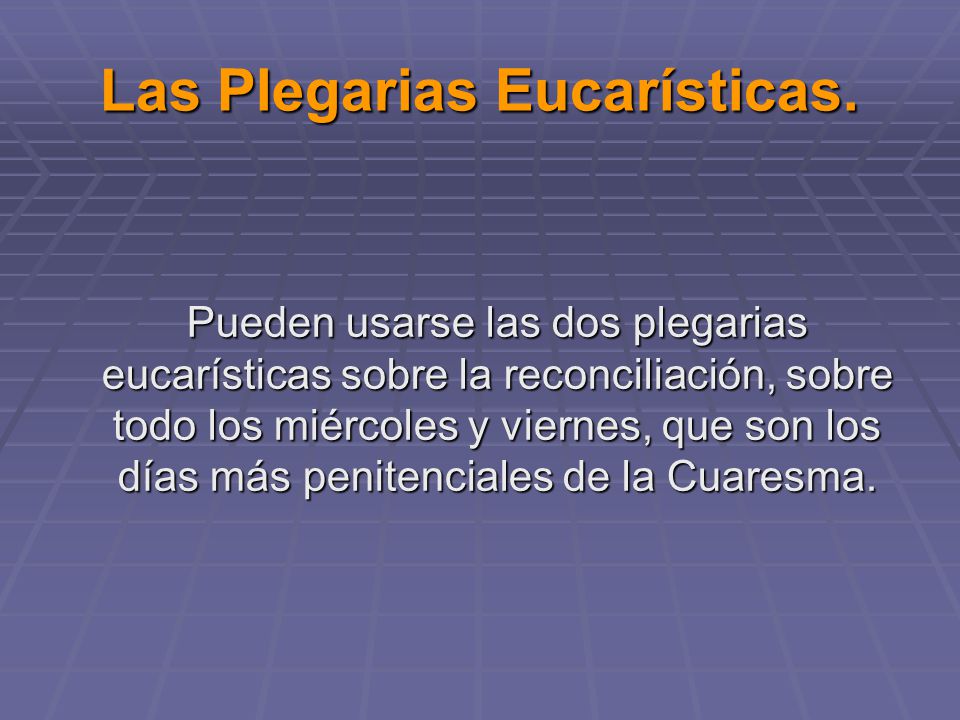 Las Plegarias Eucarísticas.

Pueden usarse las dos plegarias eucarísticas sobre la reconciliación, sobre todo los miércoles y viernes, que son los días más penitenciales de la Cuaresma.